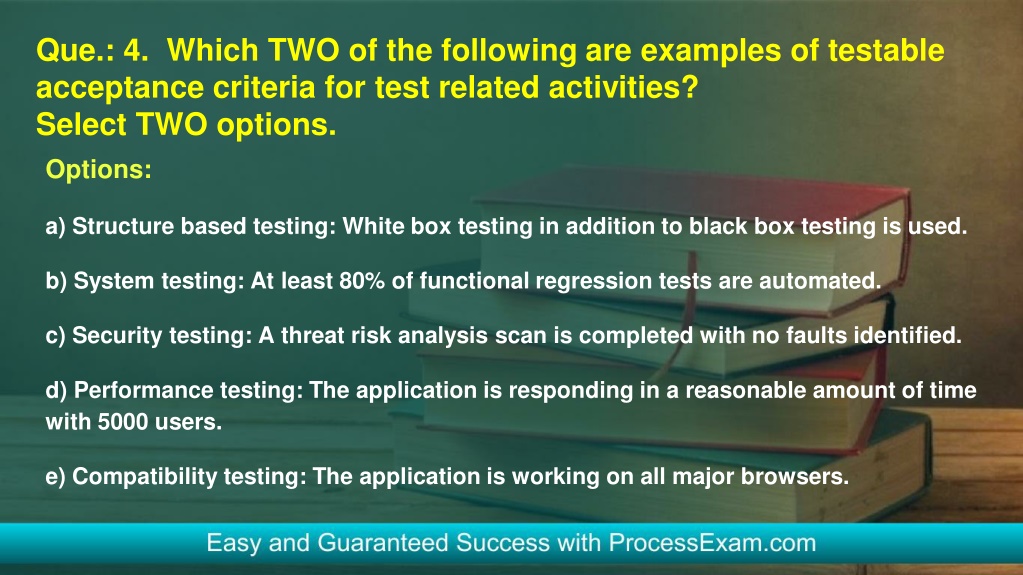 Que.: 4. Which TWO of the following are examples of testable acceptance criteria for test related activities?
Select TWO options.

Options:

a) Structure based testing: White box testing in addition to black box testing is used.

b) System testing: At least 80% of functional regression tests are automated.

c) Security testing: A threat risk analysis scan is completed with no faults identified.

d) Performance testing: The application is responding in a reasonable amount of time with 5000 users.

e) Compatibility testing: The application is working on all major browsers.

Easy and Guaranteed Success with ProcessExam.com